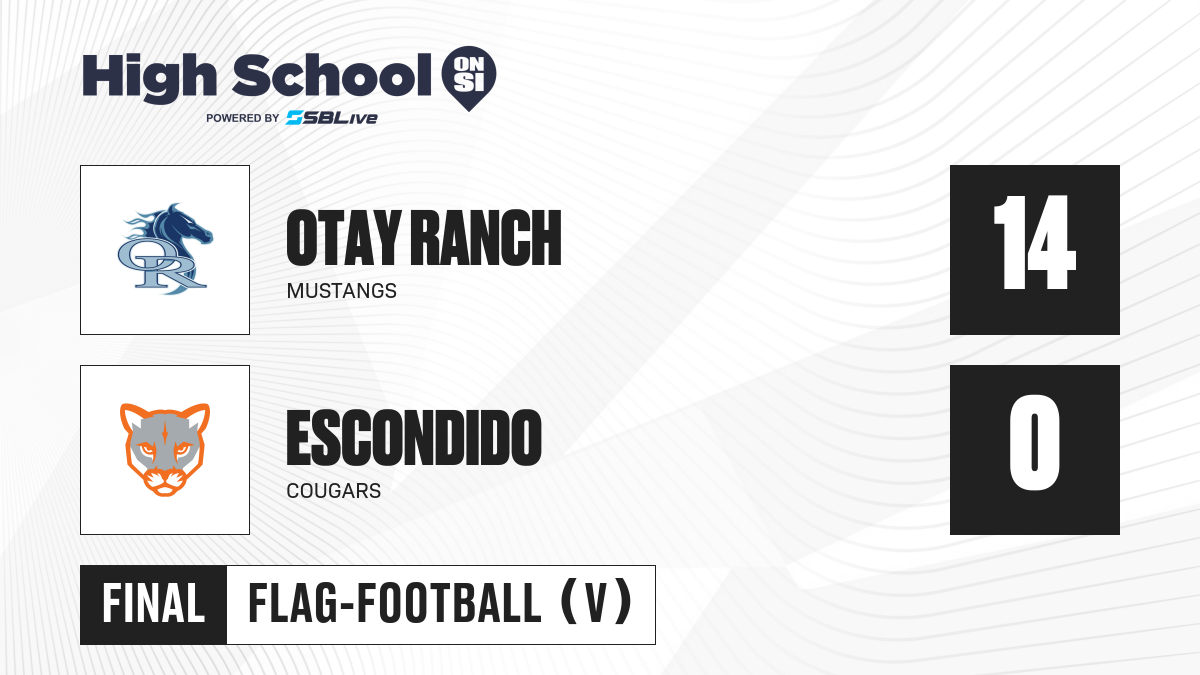 High School ON SI
POWERED BY SBLive

OR

OTAY RANCH
MUSTANGS

14

ESCONDIDO
COUGARS

0

FINAL FLAG-FOOTBALL (V)